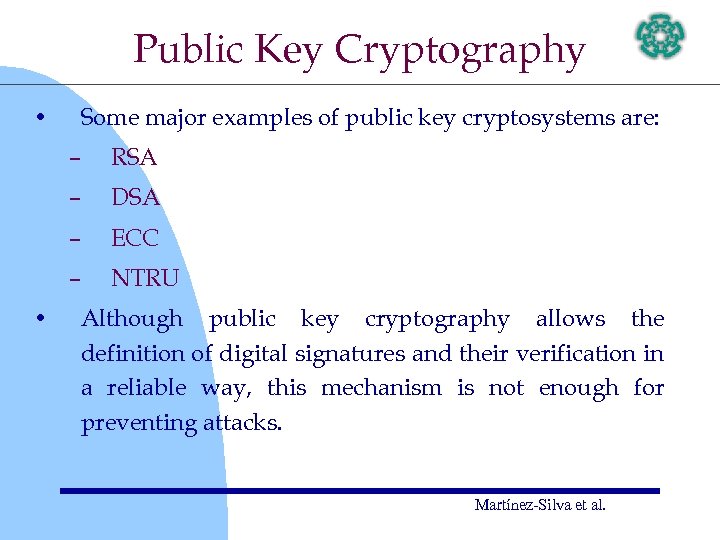 Public Key Cryptography

• Some major examples of public key cryptosystems are:
– RSA
– DSA
– ECC
– NTRU

• Although public key cryptography allows the definition of digital signatures and their verification in a reliable way, this mechanism is not enough for preventing attacks.

Martínez-Silva et al.